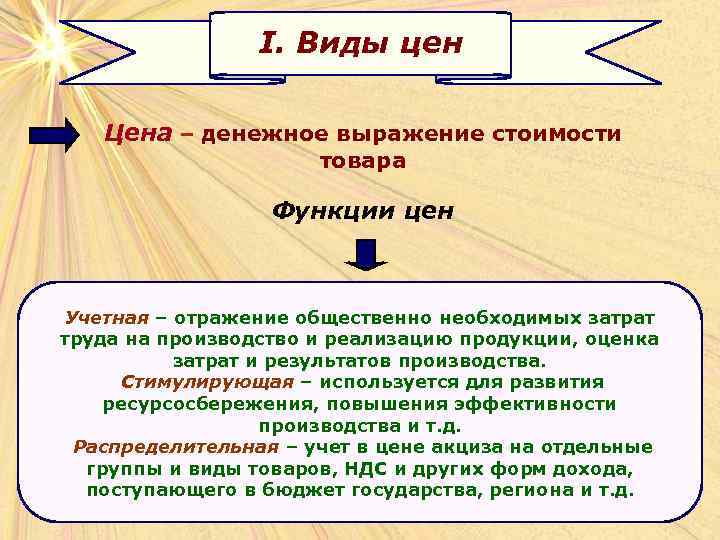 I. Виды цен

Цена – денежное выражение стоимости товара

Функции цен

Учетная – отражение общественно необходимых затрат труда на производство и реализацию продукции, оценка затрат и результатов производства.
Стимулирующая – используется для развития ресурсосбережения, повышения эффективности производства и т.д.
Распределительная – учет в цене акциза на отдельные группы и виды товаров, НДС и других форм дохода, поступающего в бюджет государства, региона и т.д.